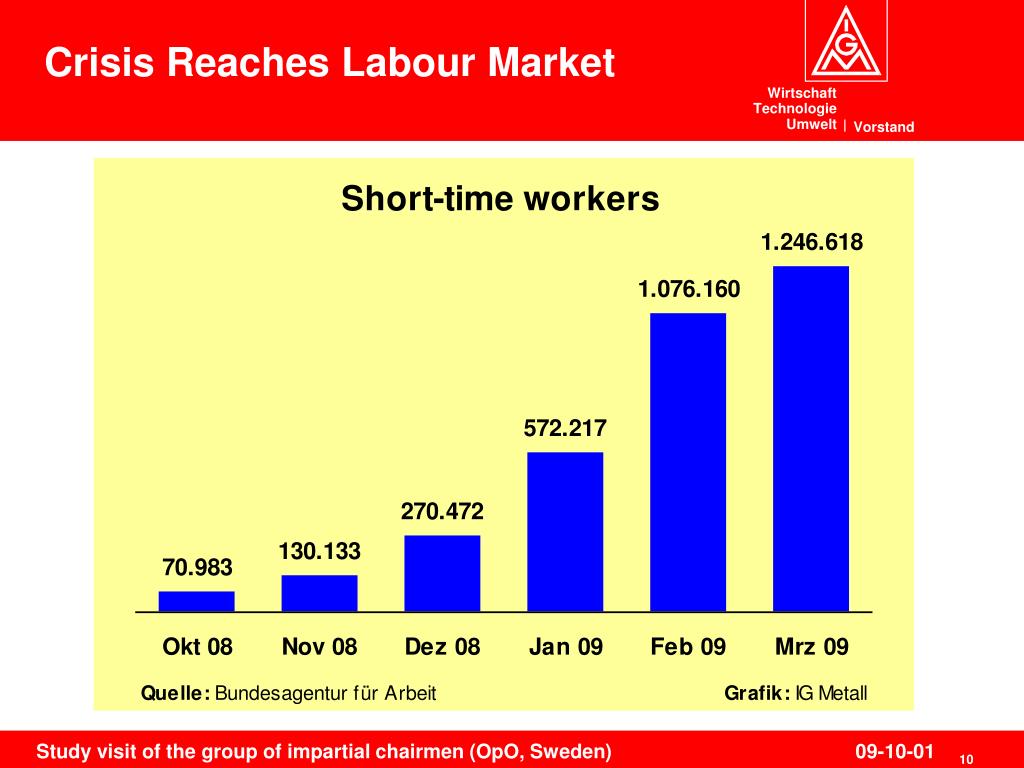 Crisis Reaches Labour Market

IGM

Wirtschaft
Technologie
Umwelt | Vorstand

Short-time workers

70.983
130.133
270.472
572.217
1.076.160
1.246.618

Okt 08
Nov 08
Dez 08
Jan 09
Feb 09
Mrz 09

Quelle: Bundesagentur für Arbeit

Grafik: IG Metall

Study visit of the group of impartial chairmen (OpO, Sweden)

09-10-01

10